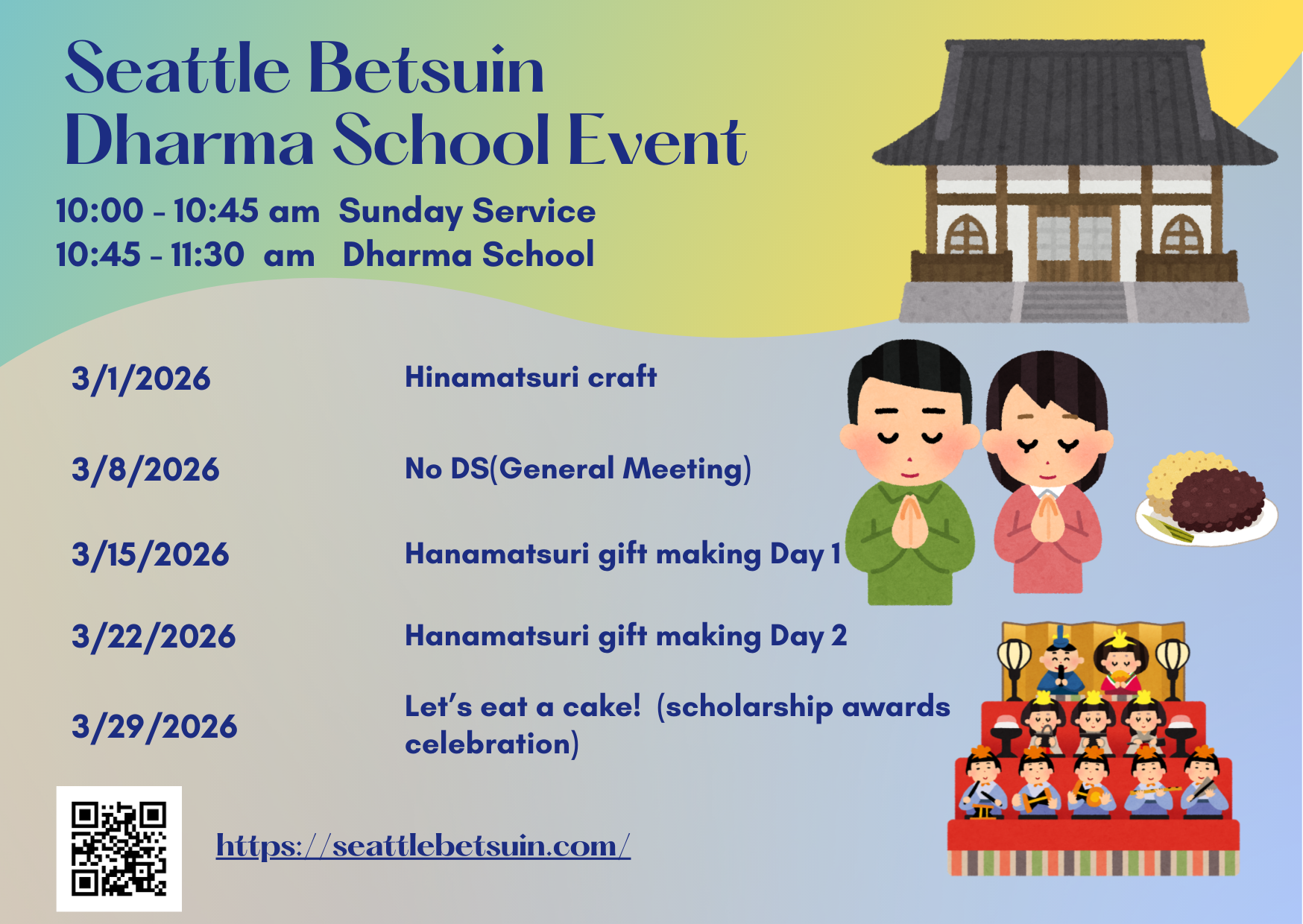 Seattle Betsuin
Dharma School Event

10:00 - 10:45 am Sunday Service
10:45 - 11:30 am Dharma School

3/1/2026 Hinamatsuri craft

3/8/2026 No DS(General Meeting)

3/15/2026 Hanamatsuri gift making Day 1

3/22/2026 Hanamatsuri gift making Day 2

3/29/2026 Let's eat a cake! (scholarship awards celebration)

https://seattlebetsuin.com/